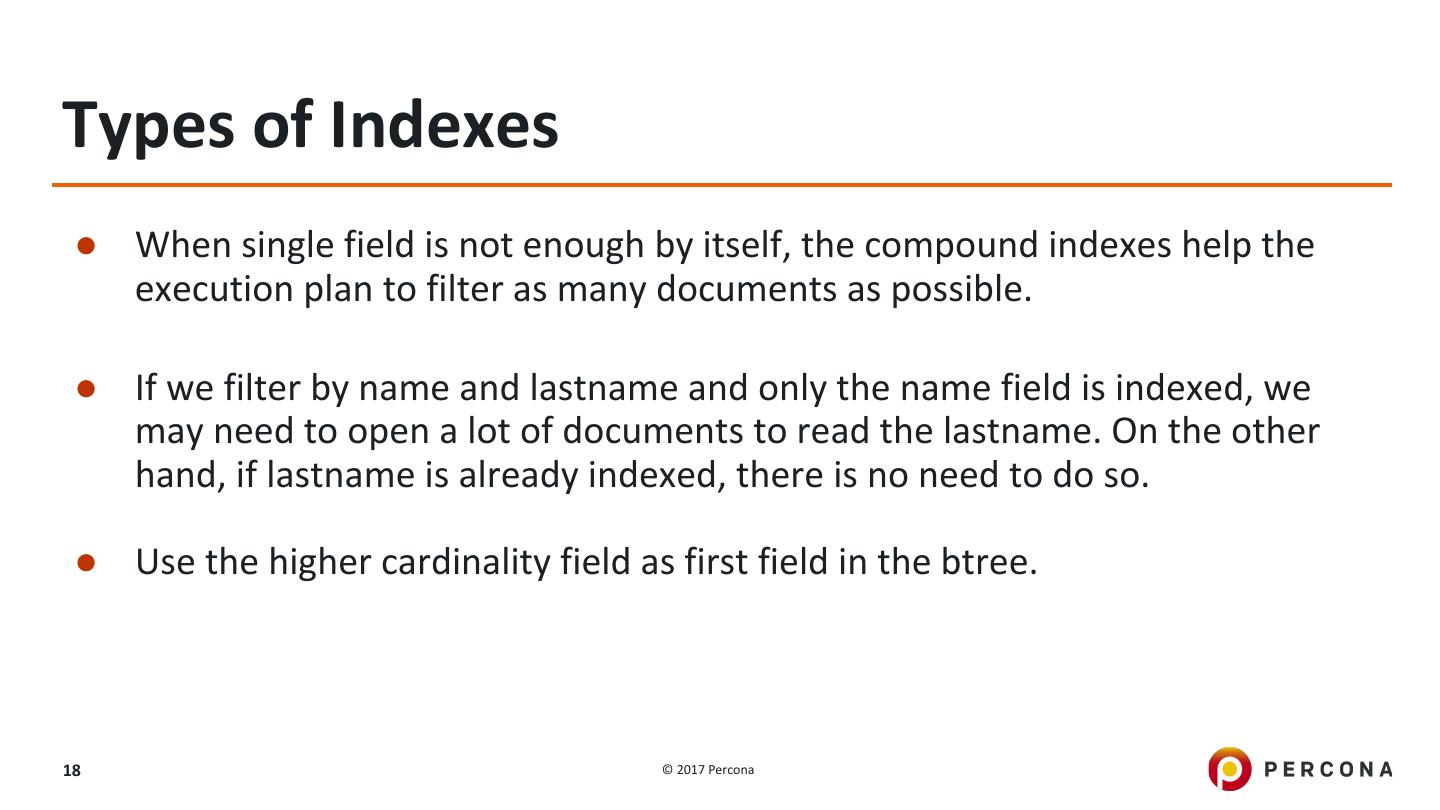 Types of Indexes

● When single field is not enough by itself, the compound indexes help the execution plan to filter as many documents as possible.

● If we filter by name and lastname and only the name field is indexed, we may need to open a lot of documents to read the lastname. On the other hand, if lastname is already indexed, there is no need to do so.

● Use the higher cardinality field as first field in the btree.

18

© 2017 Percona

PERCONA